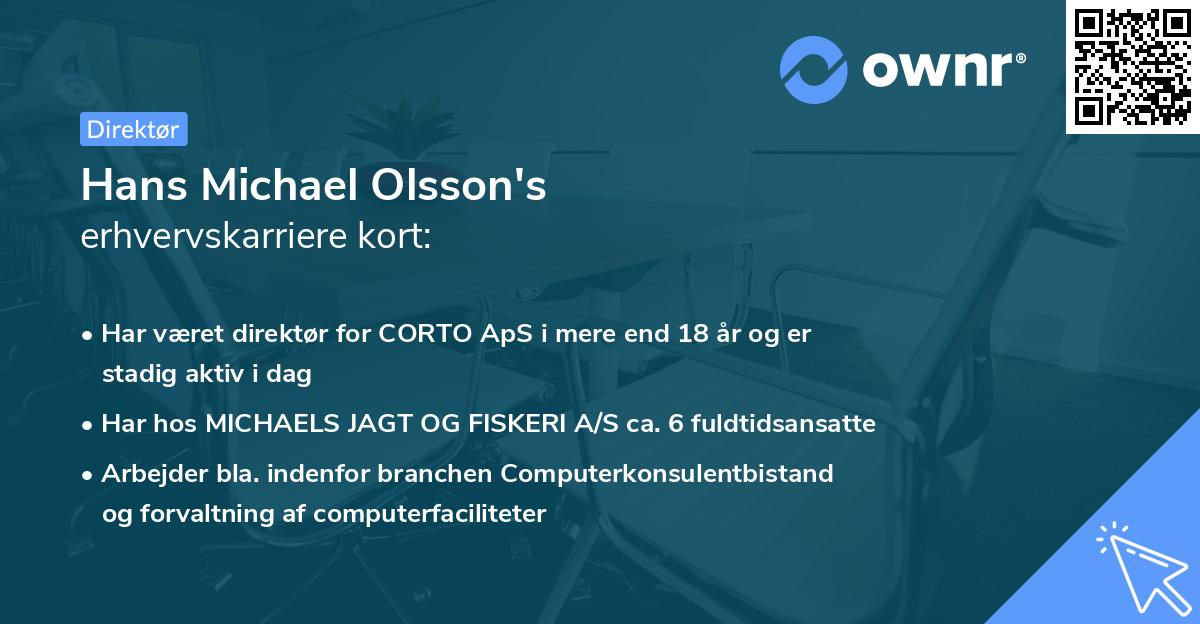 ownr®

Direktør

Hans Michael Olsson's
erhvervskarriere kort:

• Har været direktør for CORTO ApS i mere end 18 år og er stadig aktiv i dag

• Har hos MICHAELS JAGT OG FISKERI A/S ca. 6 fuldtidsansatte

• Arbejder bla. indenfor branchen Computerkonsulentbistand og forvaltning af computerfaciliteter